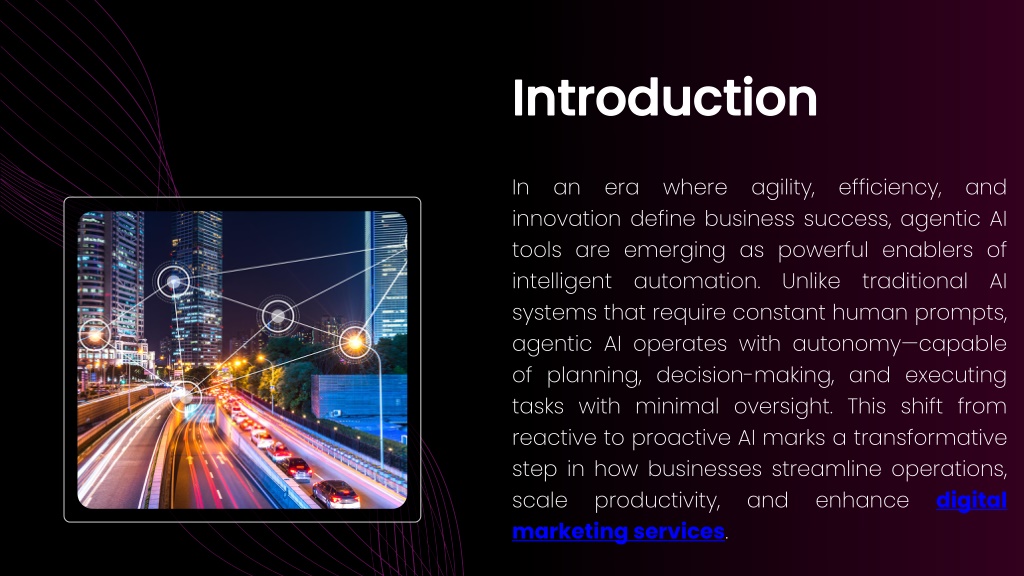 Introduction

In an era where agility, efficiency, and innovation define business success, agentic AI tools are emerging as powerful enablers of intelligent automation. Unlike traditional AI systems that require constant human prompts, agentic AI operates with autonomy—capable of planning, decision-making, and executing tasks with minimal oversight. This shift from reactive to proactive AI marks a transformative step in how businesses streamline operations, scale productivity, and enhance digital marketing services.